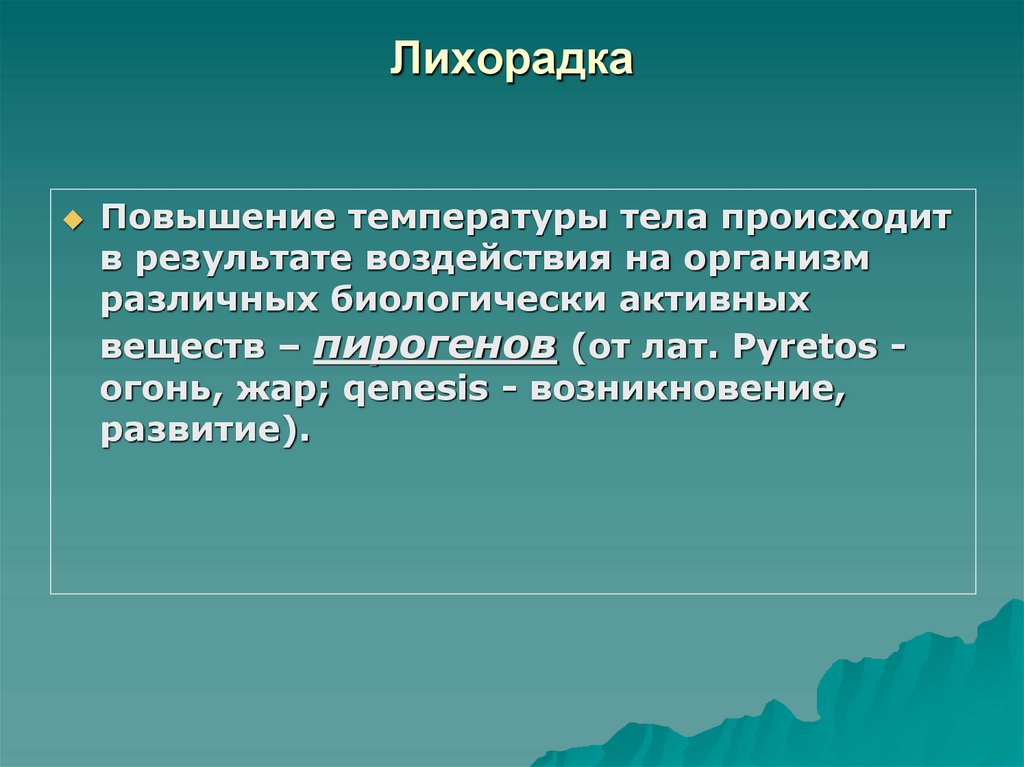 Лихорадка

Повышение температуры тела происходит в результате воздействия на организм различных биологически активных веществ – пирогенов (от лат. Pyretos - огонь, жар; qenesis - возникновение, развитие).